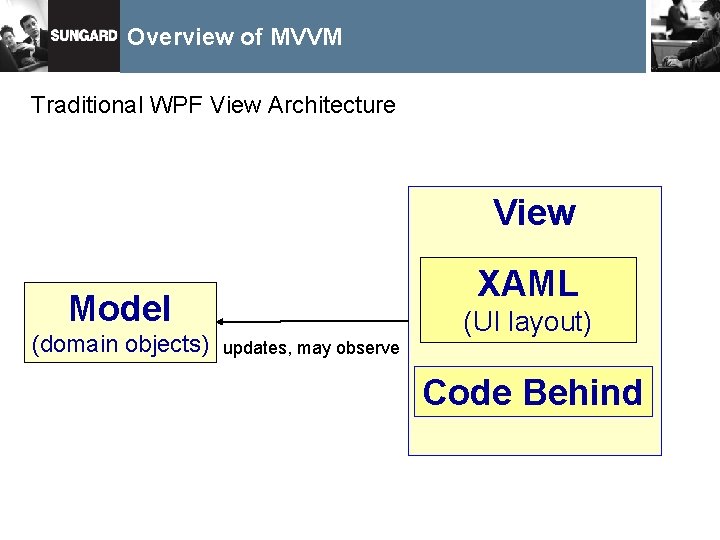 SUNGARD Overview of MVVM

Traditional WPF View Architecture

Model
(domain objects)

updates, may observe

View

XAML
(UI layout)

Code Behind